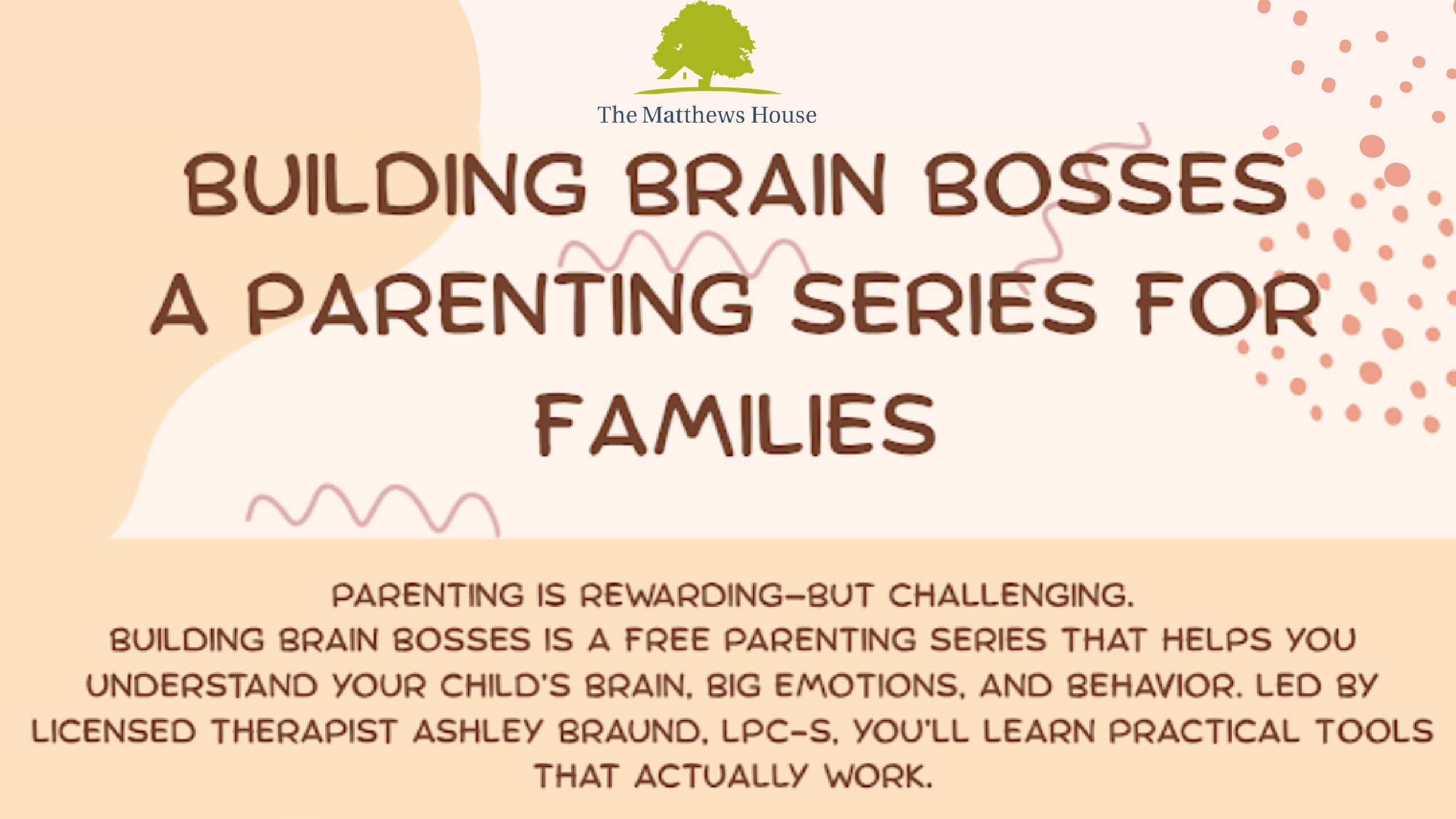 The Matthews House

BUILDING BRAIN BOSSES
A PARENTING SERIES FOR FAMILIES

PARENTING IS REWARDING—BUT CHALLENGING.
BUILDING BRAIN BOSSES IS A FREE PARENTING SERIES THAT HELPS YOU UNDERSTAND YOUR CHILD'S BRAIN, BIG EMOTIONS, AND BEHAVIOR. LED BY LICENSED THERAPIST ASHLEY BRAUND, LPC-S, YOU'LL LEARN PRACTICAL TOOLS THAT ACTUALLY WORK.